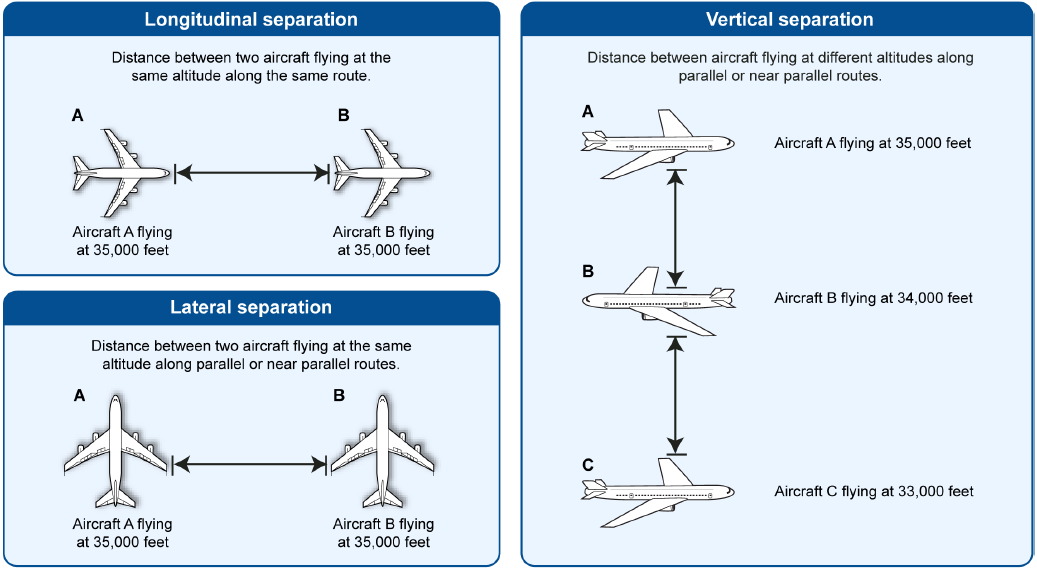 Longitudinal separation

Distance between two aircraft flying at the same altitude along the same route.

A

B

Aircraft A flying at 35,000 feet

Aircraft B flying at 35,000 feet

Lateral separation

Distance between two aircraft flying at the same altitude along parallel or near parallel routes.

A

B

Aircraft A flying at 35,000 feet

Aircraft B flying at 35,000 feet

Vertical separation

Distance between aircraft flying at different altitudes along parallel or near parallel routes.

A

Aircraft A flying at 35,000 feet

B

Aircraft B flying at 34,000 feet

C

Aircraft C flying at 33,000 feet